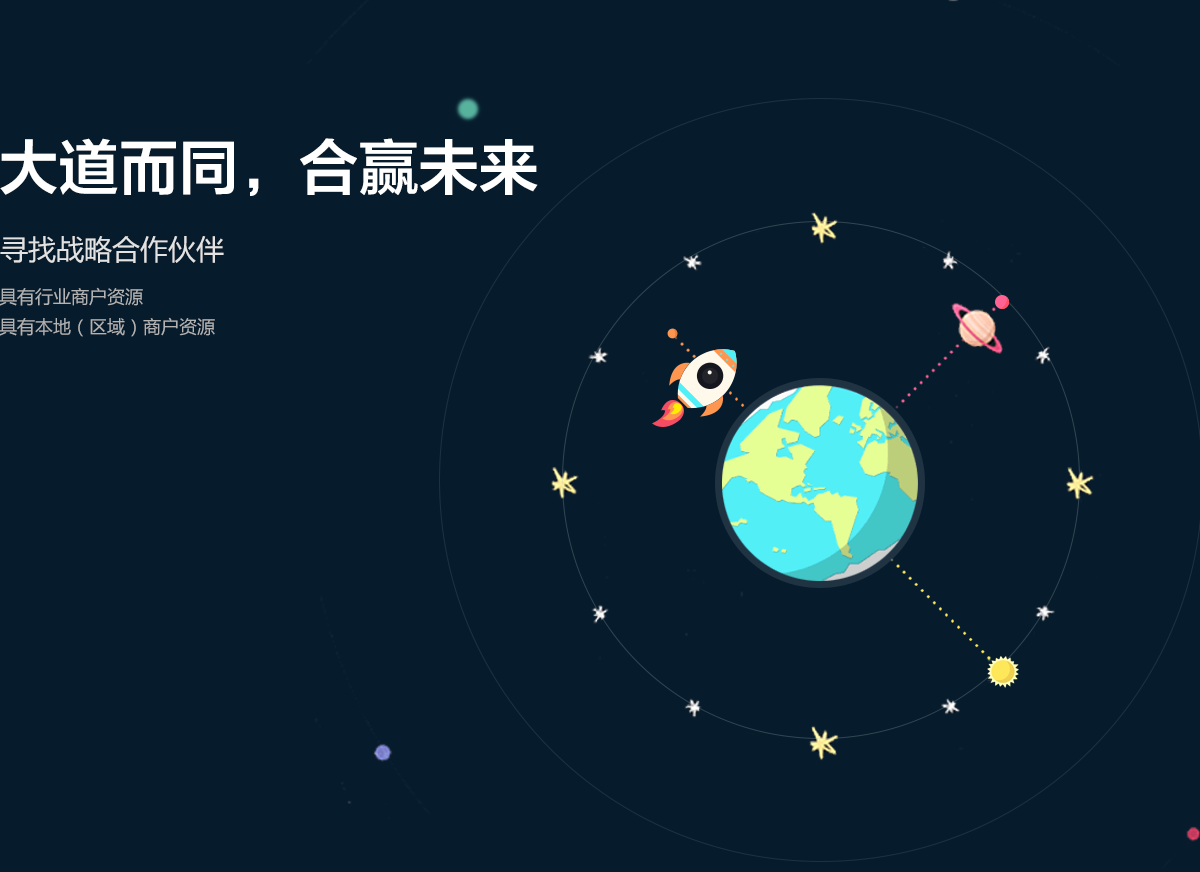 大道而同，合赢未来

寻找战略合作伙伴

具有行业商户资源
具有本地（区域）商户资源